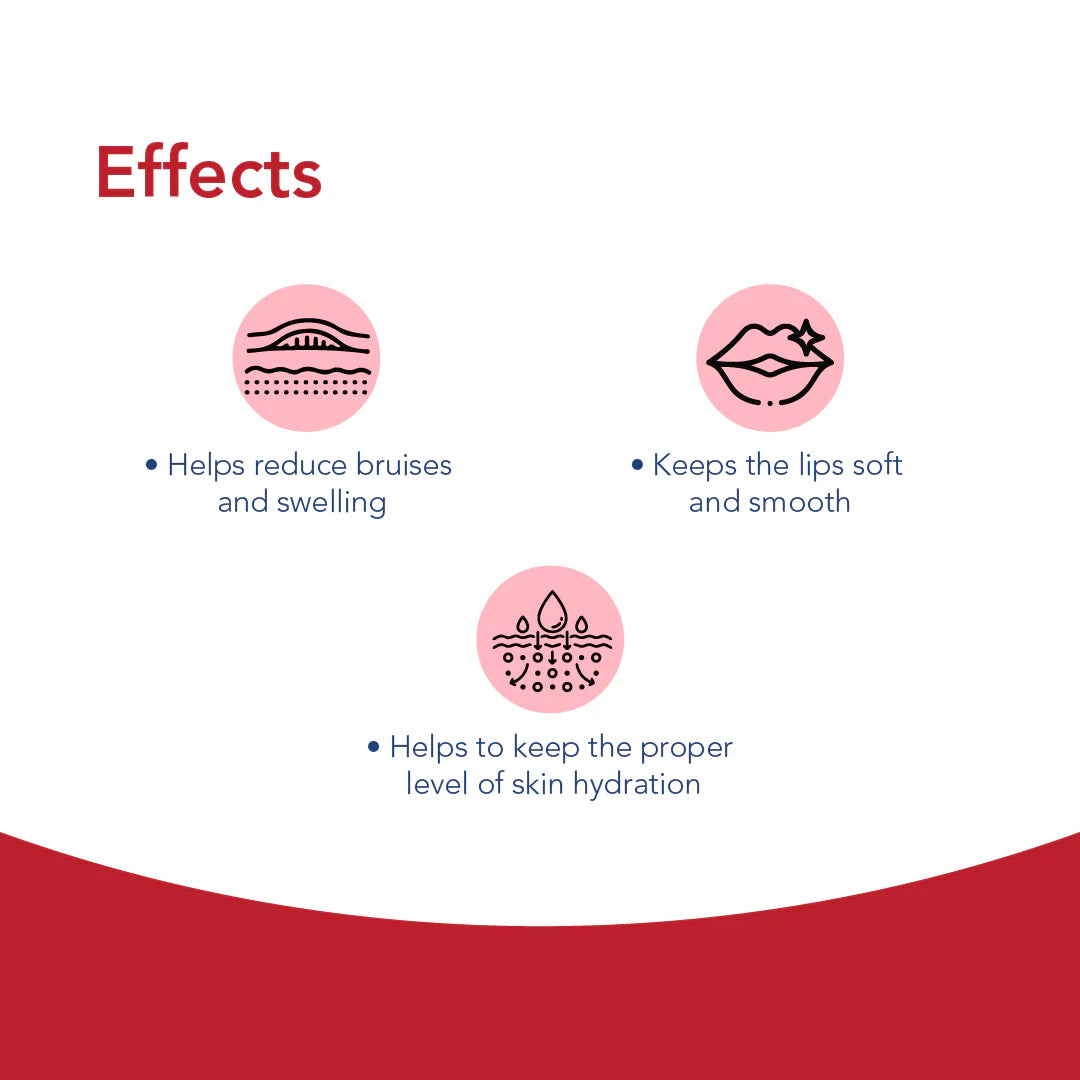 Effects

• Helps reduce bruises and swelling

• Keeps the lips soft and smooth

• Helps to keep the proper level of skin hydration